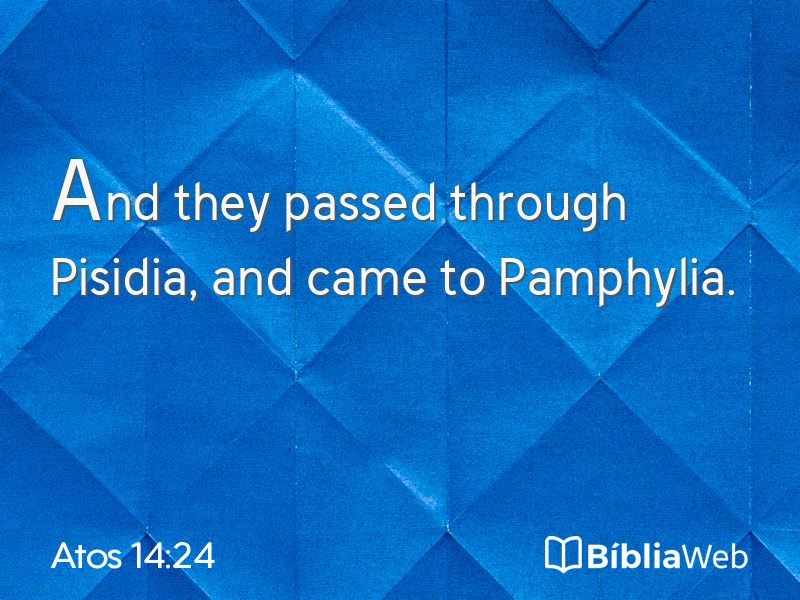 And they passed through Pisidia, and came to Pamphylia.

Atos 14:24

BíbliaWeb